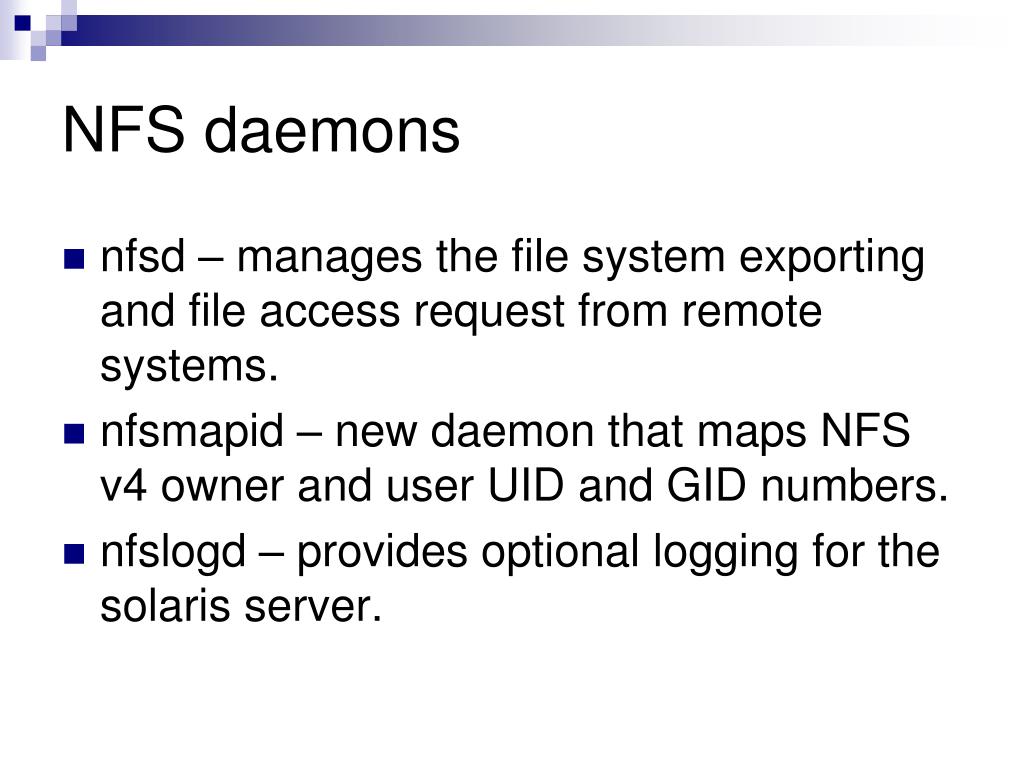 NFS daemons

- nfsd – manages the file system exporting and file access request from remote systems.
- nfsmapid – new daemon that maps NFS v4 owner and user UID and GID numbers.
- nfslogd – provides optional logging for the solaris server.